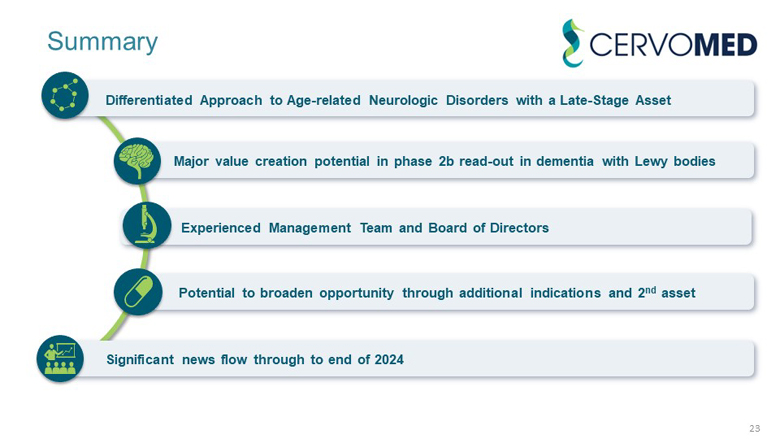 Summary

CERVOMED

Differentiated Approach to Age-related Neurologic Disorders with a Late-Stage Asset

Major value creation potential in phase 2b read-out in dementia with Lewy bodies

Experienced Management Team and Board of Directors

Potential to broaden opportunity through additional indications and 2$^{nd}$ asset

Significant news flow through to end of 2024

23